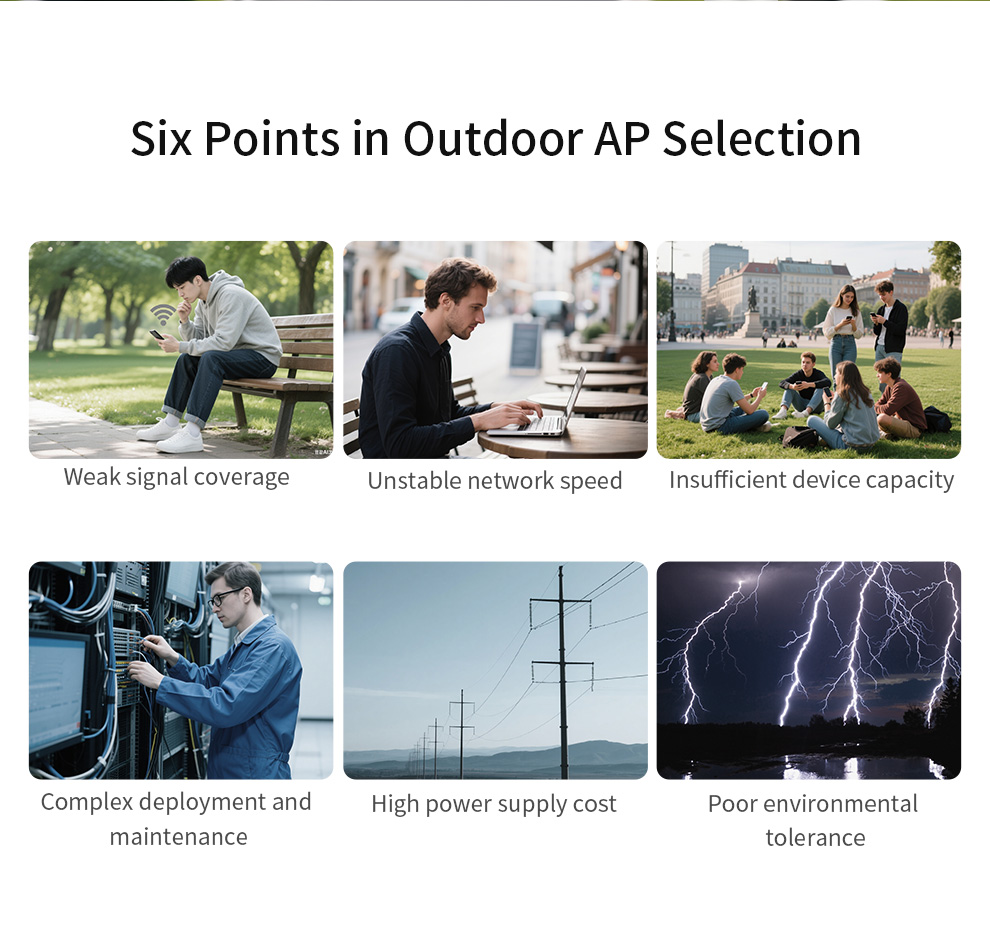 Six Points in Outdoor AP Selection

Weak signal coverage

Unstable network speed

Insufficient device capacity

Complex deployment and maintenance

High power supply cost

Poor environmental tolerance